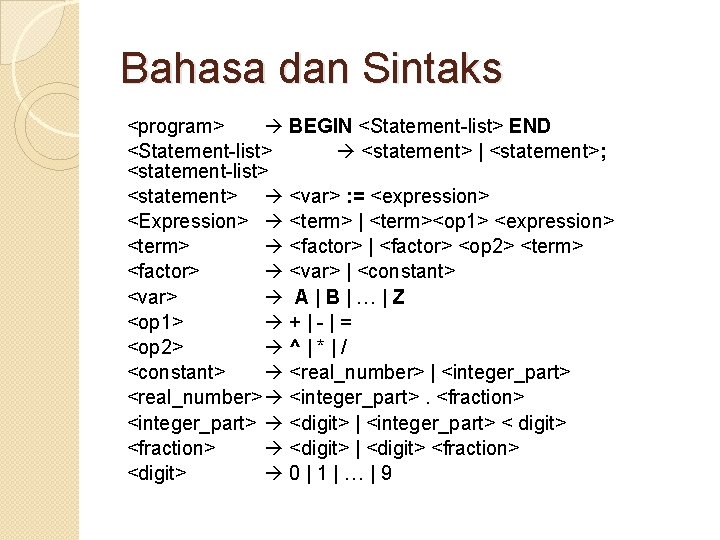 Bahasa dan Sintaks

<program> → BEGIN <Statement-list> END
<Statement-list> → <statement> | <statement>; <statement-list>
<statement> → <var> := <expression>
<Expression> → <term> | <term><op1> <expression>
<term> → <factor> | <factor> <op2> <term>
<factor> → <var> | <constant>
<var> → A | B | … | Z
<op1> → + | - | =
<op2> → ^ | * | /
<constant> → <real_number> | <integer_part>
<real_number> → <integer_part> . <fraction>
<integer_part> → <digit> | <integer_part> < digit>
<fraction> → <digit> | <digit> <fraction>
<digit> → 0 | 1 | … | 9